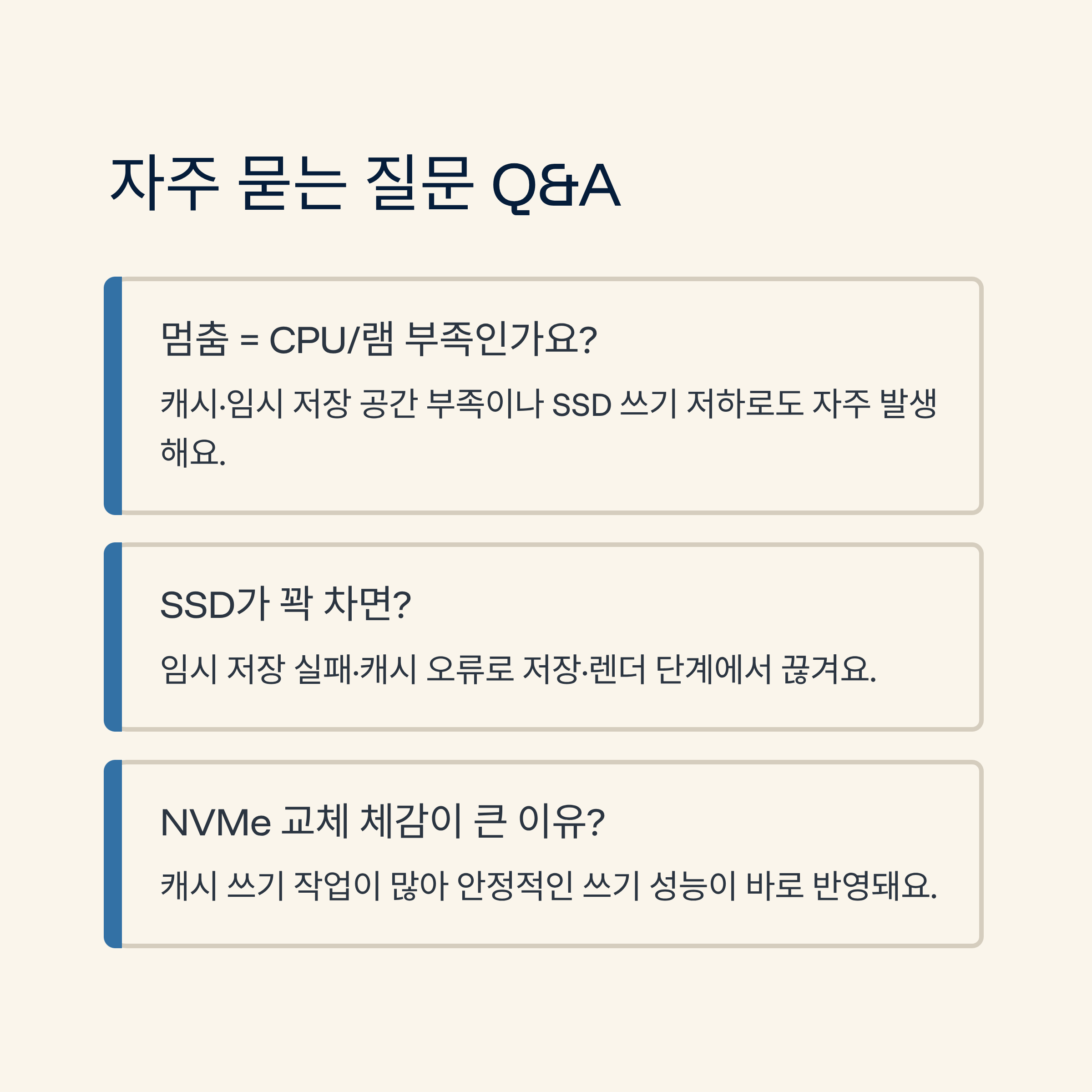 자주 묻는 질문 Q&A

멈춤 = CPU/램 부족인가요?

캐시·임시 저장 공간 부족이나 SSD 쓰기 저하로도 자주 발생해요.

SSD가 꽉 차면?

임시 저장 실패·캐시 오류로 저장·렌더 단계에서 끊겨요.

NVMe 교체 체감이 큰 이유?

캐시 쓰기 작업이 많아 안정적인 쓰기 성능이 바로 반영돼요.